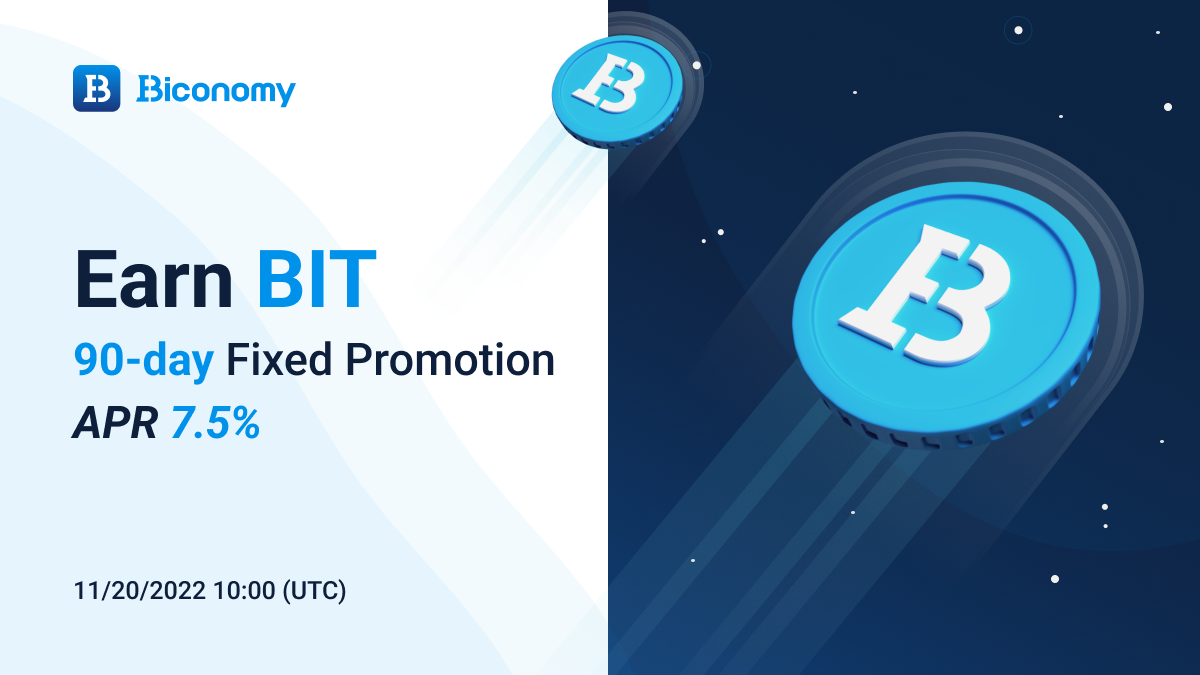 Biconomy

Earn BIT

90-day Fixed Promotion

APR 7.5%

11/20/2022 10:00 (UTC)